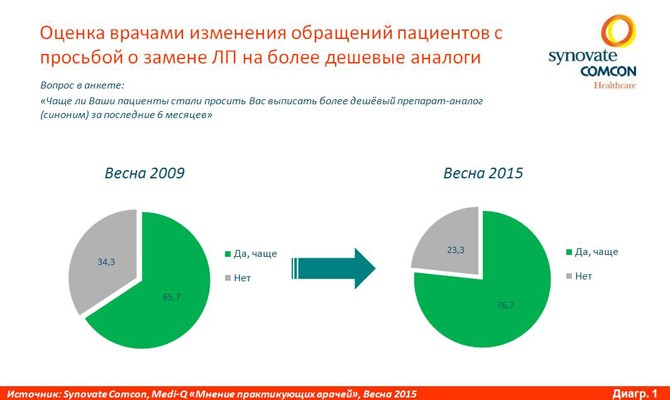 Оценка врачами изменения обращений пациентов с просьбой о замене ЛП на более дешевые аналоги

synovate COMCON Healthcare

Вопрос в анкете:
«Чаще ли Ваши пациенты стали просить Вас выписать более дешёвый препарат-аналог (синоним) за последние 6 месяцев»

Весна 2009

34,3

65,7

Да, чаще

Нет

Весна 2015

23,3

76,7

Да, чаще

Нет

Источник: Synovate Comcon, Medi-Q «Мнение практикующих врачей», Весна 2015

Диагр. 1